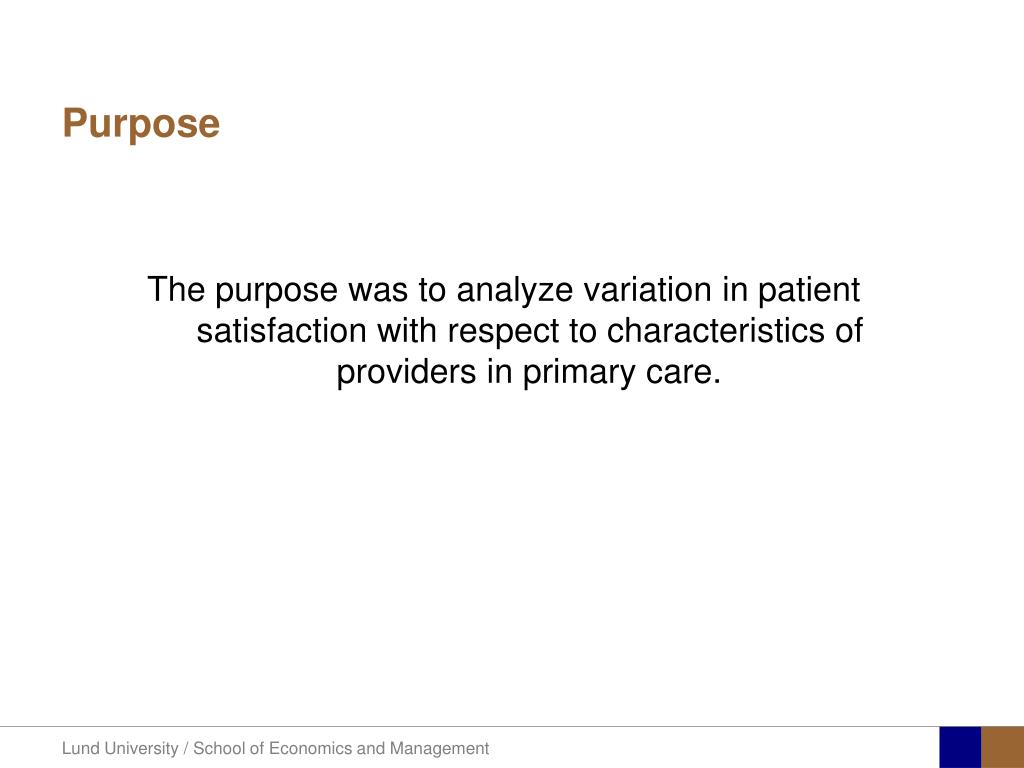 Purpose

The purpose was to analyze variation in patient satisfaction with respect to characteristics of providers in primary care.

Lund University / School of Economics and Management